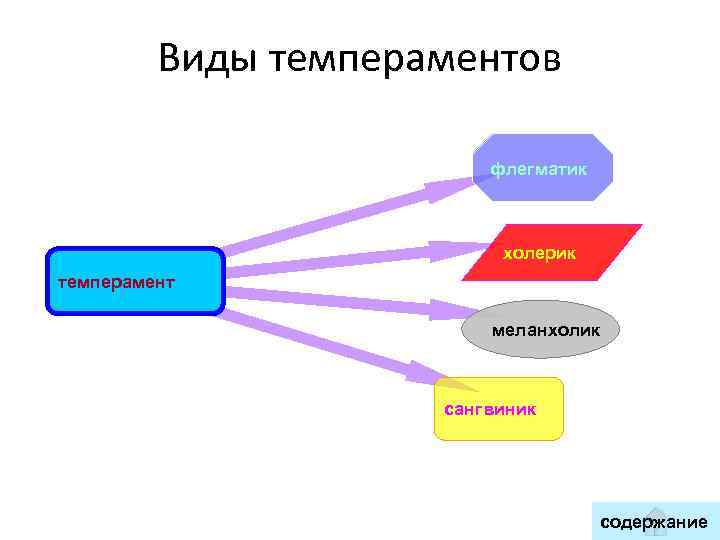 Виды темпераментов

темперамент

флегматик

холерик

меланхолик

сангвиник

содержание